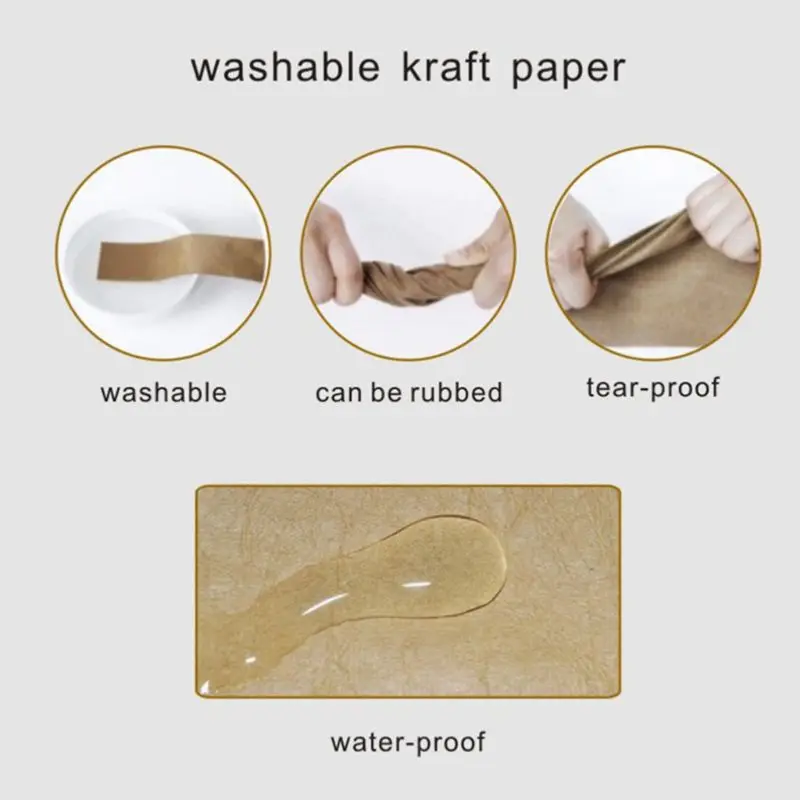 washable kraft paper

washable

can be rubbed

tear-proof

water-proof